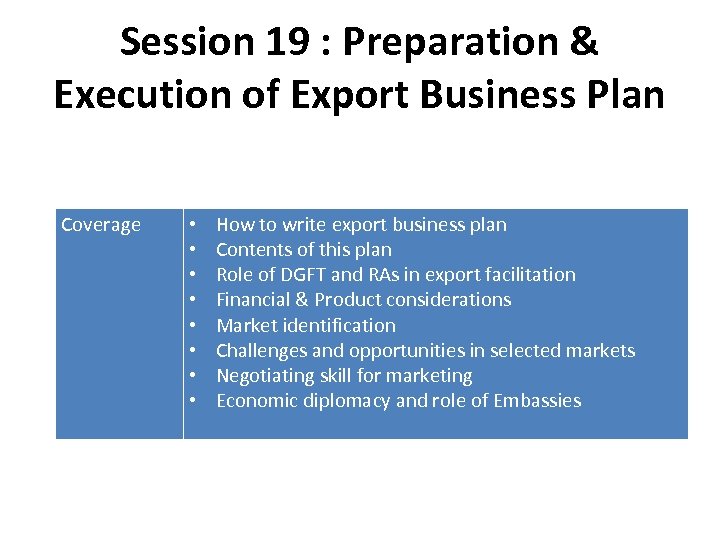 Session 19 : Preparation & Execution of Export Business Plan

| Coverage | • How to write export business plan<br>• Contents of this plan<br>• Role of DGFT and RAs in export facilitation<br>• Financial & Product considerations<br>• Market identification<br>• Challenges and opportunities in selected markets<br>• Negotiating skill for marketing<br>• Economic diplomacy and role of Embassies |
|---|---|